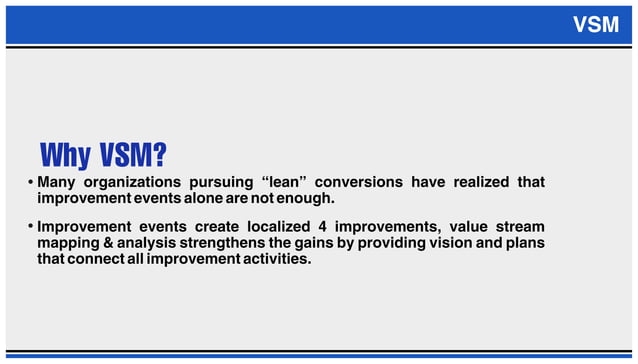 VSM

Why VSM?

• Many organizations pursuing “lean” conversions have realized that improvement events alone are not enough.

• Improvement events create localized 4 improvements, value stream mapping & analysis strengthens the gains by providing vision and plans that connect all improvement activities.